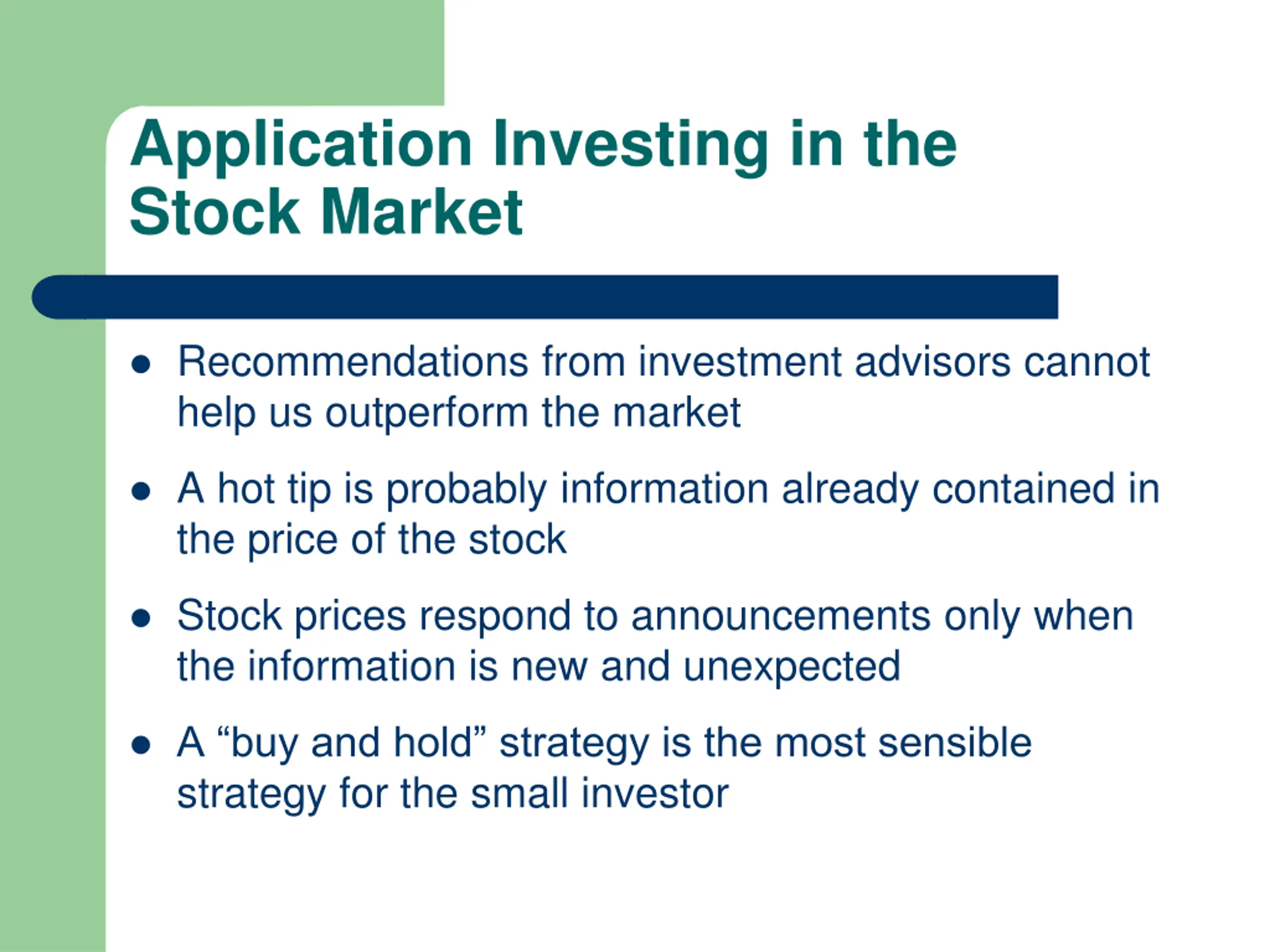 Application Investing in the Stock Market

- Recommendations from investment advisors cannot help us outperform the market
- A hot tip is probably information already contained in the price of the stock
- Stock prices respond to announcements only when the information is new and unexpected
- A “buy and hold” strategy is the most sensible strategy for the small investor